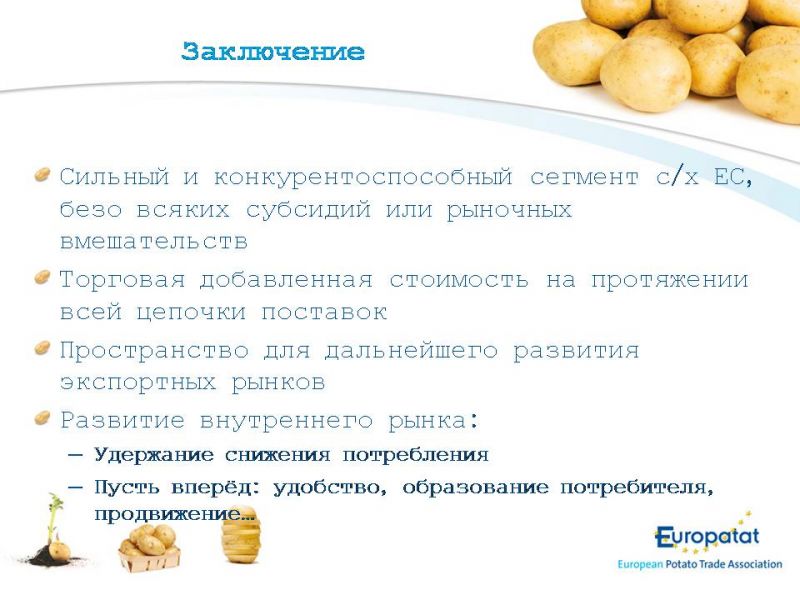 Заключение

Сильный и конкурентоспособный сегмент с/х ЕС, безо всяких субсидий или рыночных вмешательств

Торговая добавленная стоимость на протяжении всей цепочки поставок

Пространство для дальнейшего развития экспортных рынков

Развитие внутреннего рынка:

– Удержание снижения потребления

– Пусть вперёд: удобство, образование потребителя, продвижение…

Europatat
European Potato Trade Association